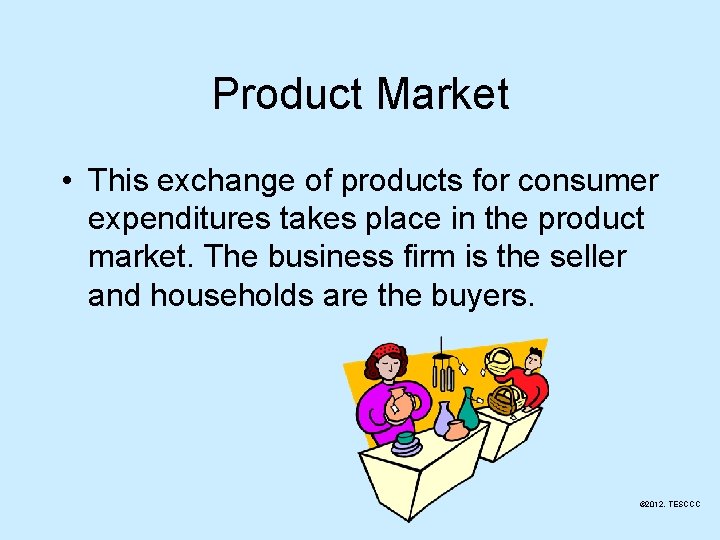 Product Market

• This exchange of products for consumer expenditures takes place in the product market. The business firm is the seller and households are the buyers.

©2012. TESCCC